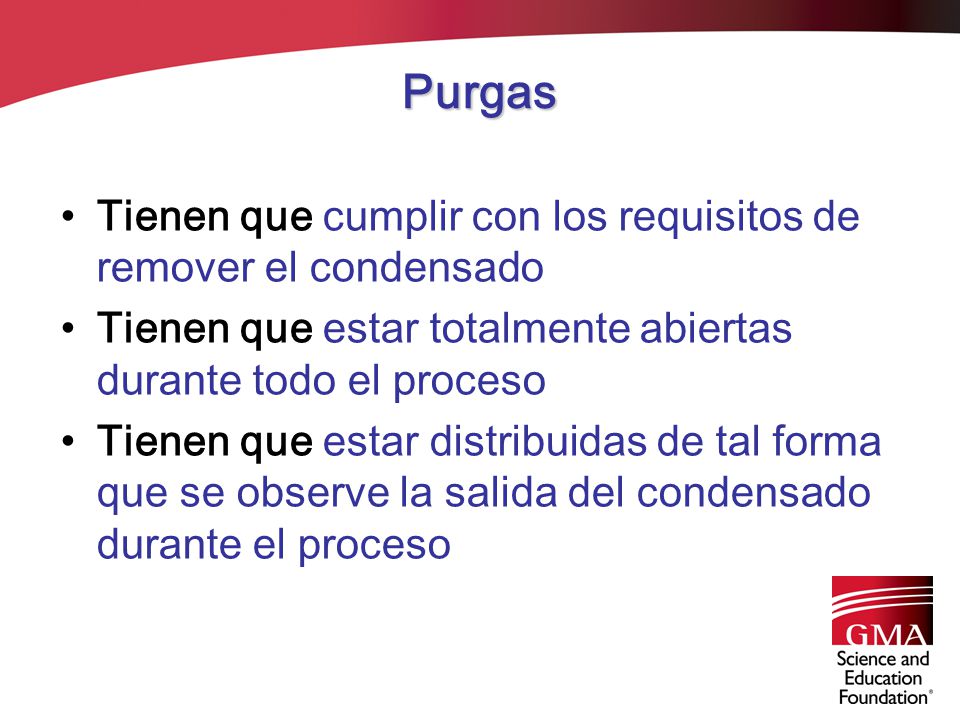 Purgas

• Tienen que cumplir con los requisitos de remover el condensado
• Tienen que estar totalmente abiertas durante todo el proceso
• Tienen que estar distribuidas de tal forma que se observe la salida del condensado durante el proceso

GMA
Science and Education Foundation®